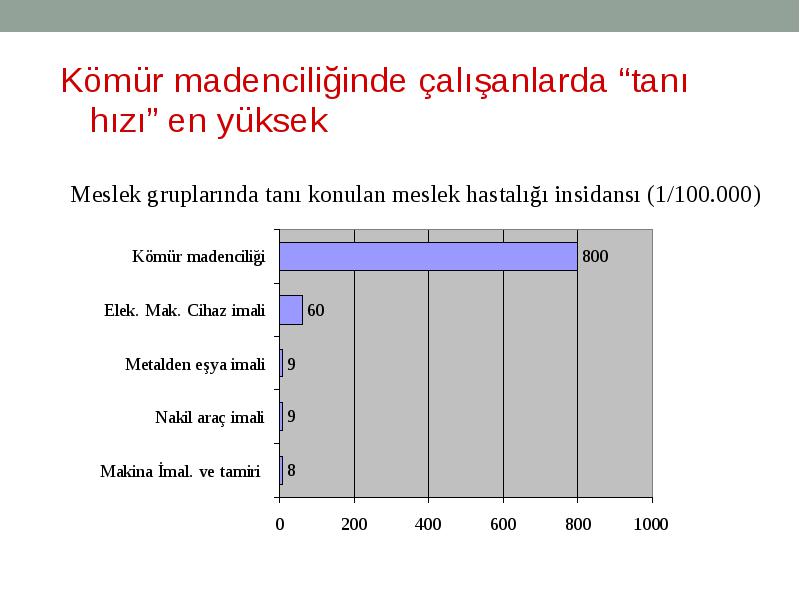 Kömür madenciliğinde çalışanlarda “tanı hızı” en yüksek

Meslek gruplarında tanı konulan meslek hastalığı insidansı (1/100.000)

Kömür madenciliği 800
Elek. Mak. Cihaz imali 60
Metalden eşya imali 9
Nakil araç imali 9
Makina İmal. ve tamiri 8

0 200 400 600 800 1000